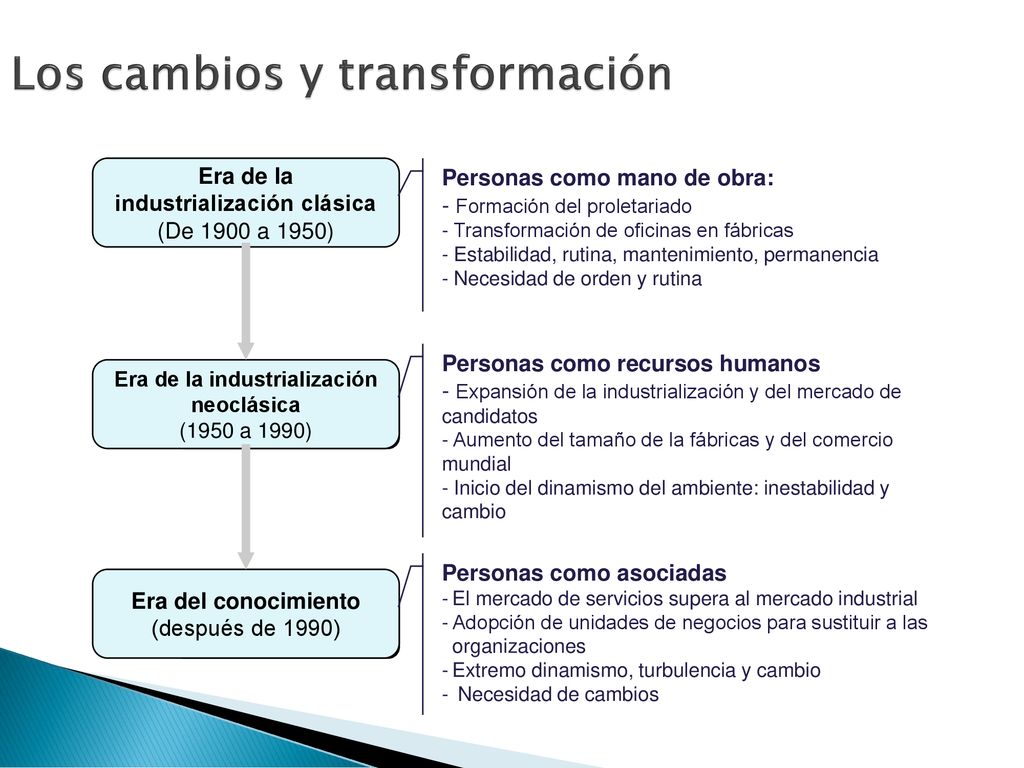 Los cambios y transformación

Era de la industrialización clásica
(De 1900 a 1950)

Personas como mano de obra:
- Formación del proletariado
- Transformación de oficinas en fábricas
- Estabilidad, rutina, mantenimiento, permanencia
- Necesidad de orden y rutina

Era de la industrialización neoclásica
(1950 a 1990)

Personas como recursos humanos
- Expansión de la industrialización y del mercado de candidatos
- Aumento del tamaño de la fábricas y del comercio mundial
- Inicio del dinamismo del ambiente: inestabilidad y cambio

Era del conocimiento
(después de 1990)

Personas como asociadas
- El mercado de servicios supera al mercado industrial
- Adopción de unidades de negocios para sustituir a las organizaciones
- Extremo dinamismo, turbulencia y cambio
- Necesidad de cambios